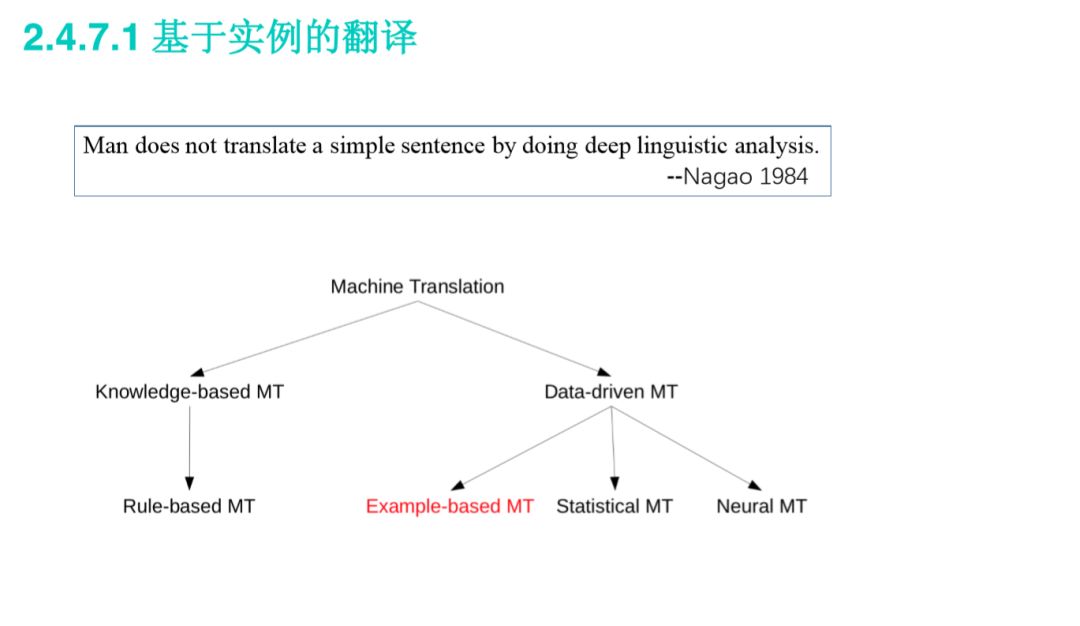 2.4.7.1 基于实例的翻译

Man does not translate a simple sentence by doing deep linguistic analysis.
--Nagao 1984

Machine Translation

Knowledge-based MT

Data-driven MT

Rule-based MT

Example-based MT

Statistical MT

Neural MT